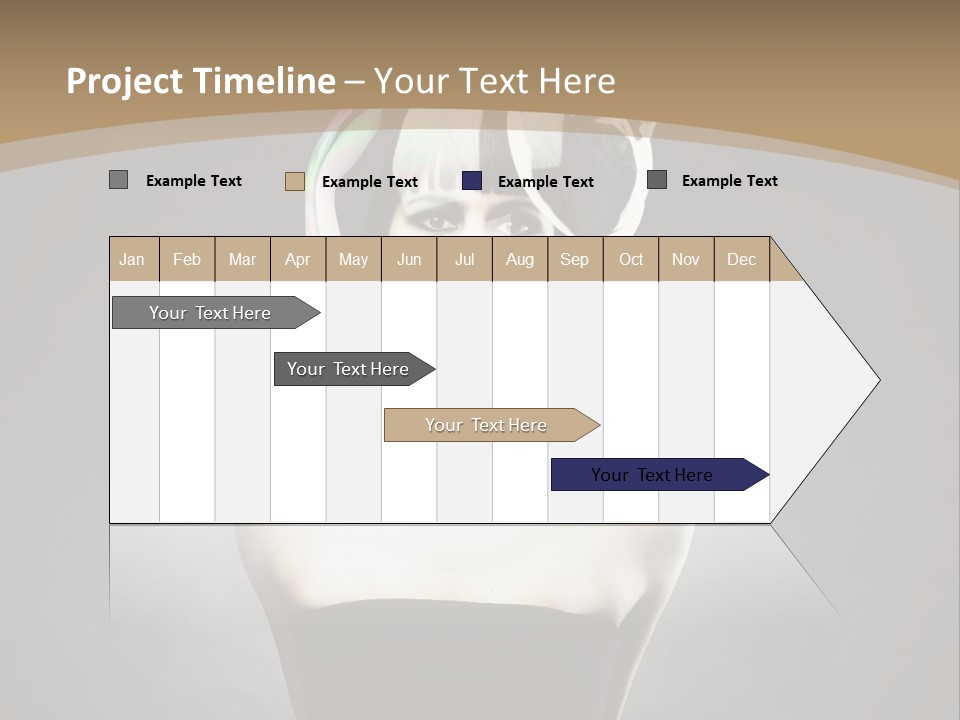 Project Timeline – Your Text Here

Example Text
Example Text
Example Text
Example Text

| Jan | Feb | Mar | Apr | May | Jun | Jul | Aug | Sep | Oct | Nov | Dec |
|---|---|---|---|---|---|---|---|---|---|---|---|

Your Text Here

Your Text Here

Your Text Here

Your Text Here